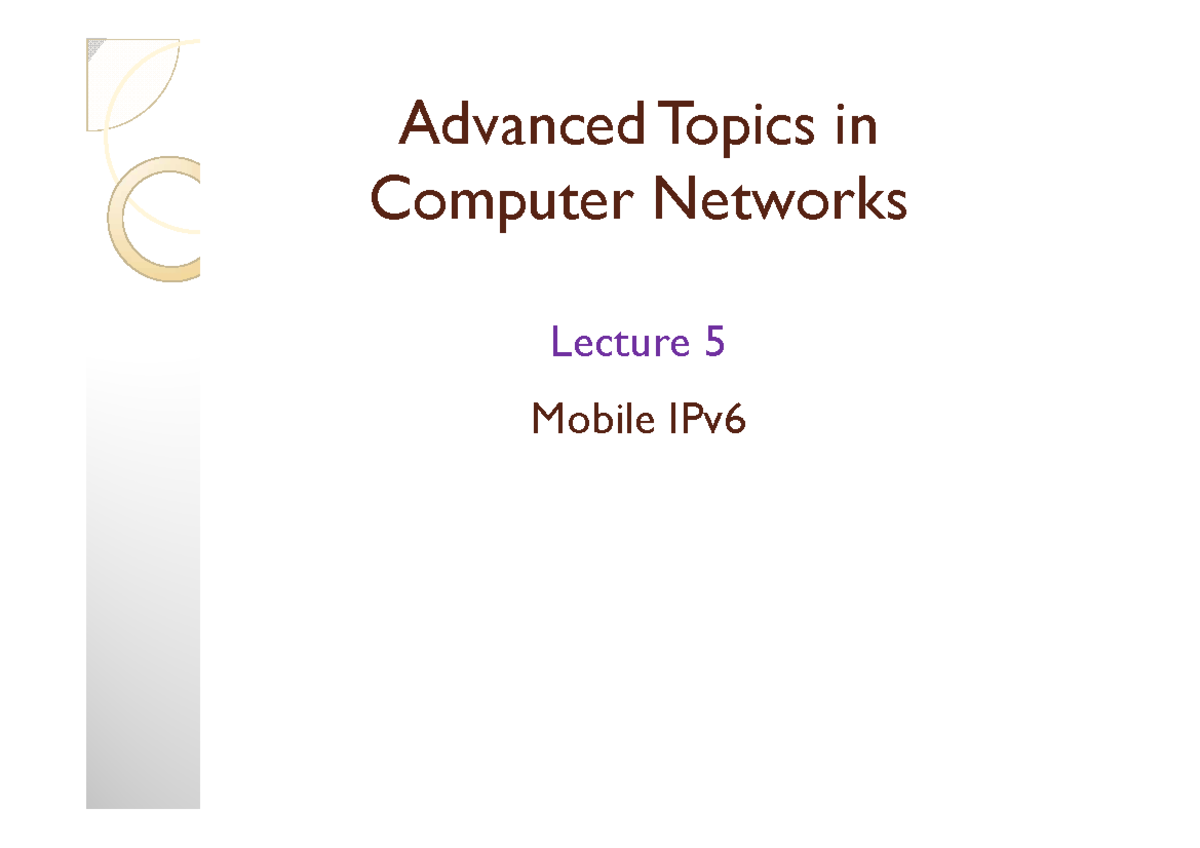 Advanced Topics in Computer Networks

Lecture 5

Mobile IPv6